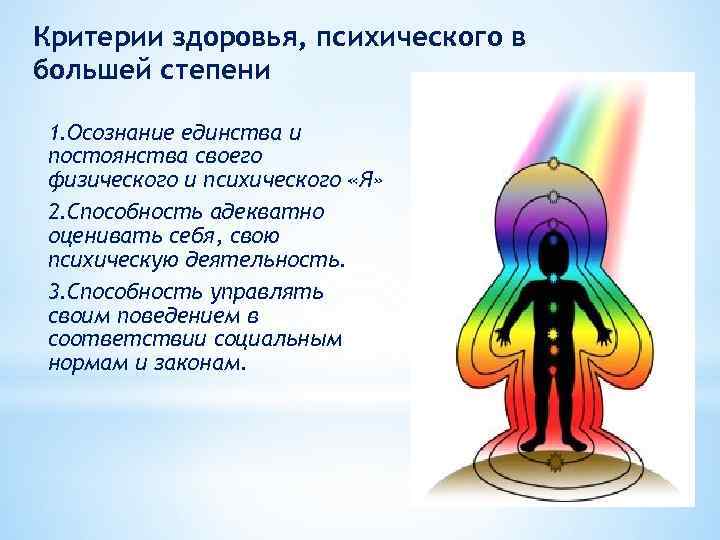 Критерии здоровья, психического в большей степени

1.Осознание единства и постоянства своего физического и психического «Я»

2.Способность адекватно оценивать себя, свою психическую деятельность.

3.Способность управлять своим поведением в соответствии социальным нормам и законам.